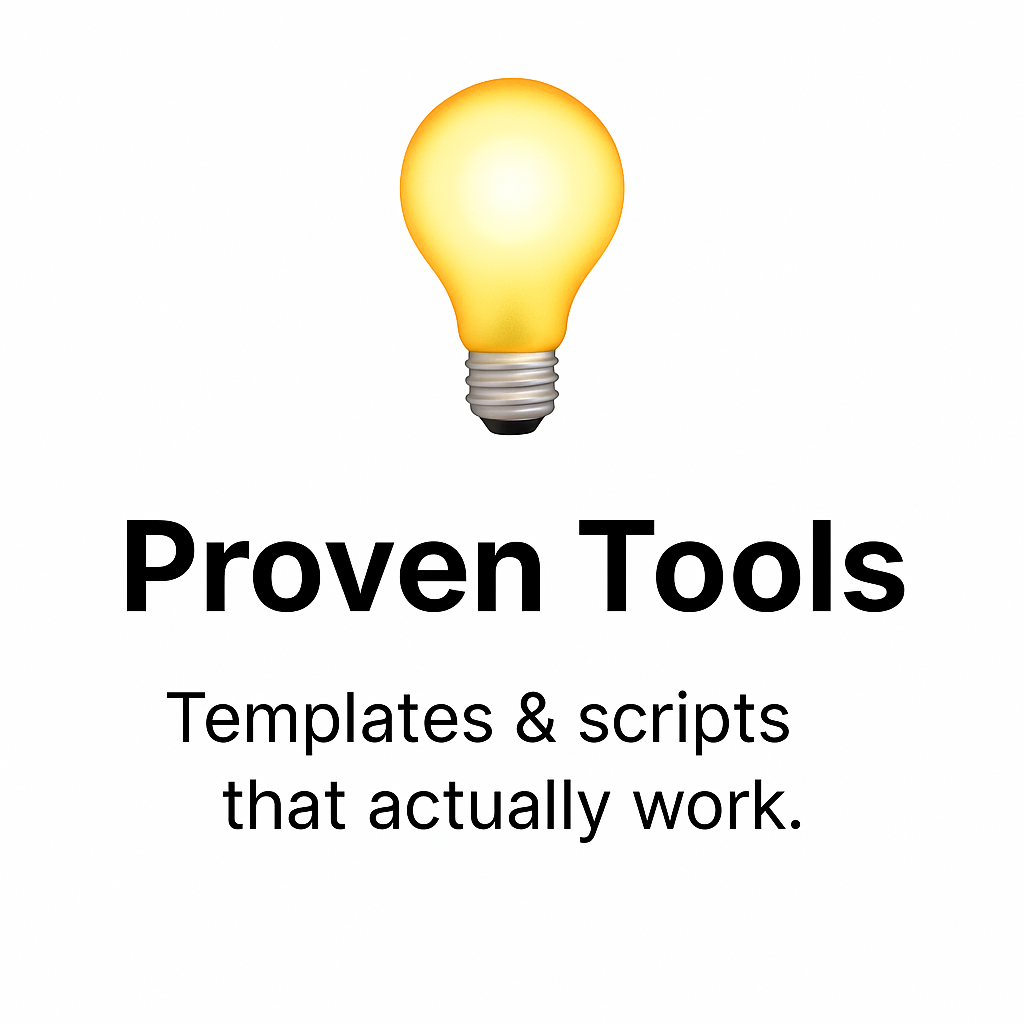 Proven Tools

Templates & scripts that actually work.